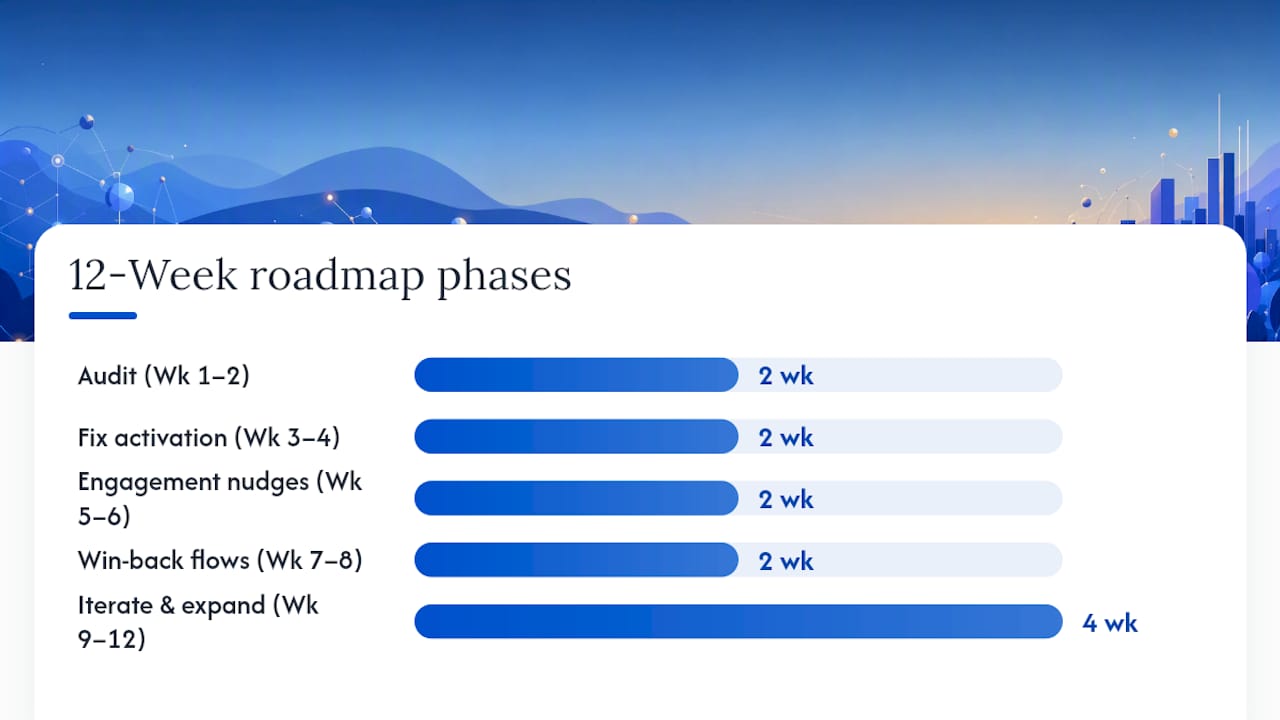 12-Week roadmap phases

Audit (Wk 1–2) 2 wk

Fix activation (Wk 3–4) 2 wk

Engagement nudges (Wk 5–6) 2 wk

Win-back flows (Wk 7–8) 2 wk

Iterate & expand (Wk 9–12) 4 wk